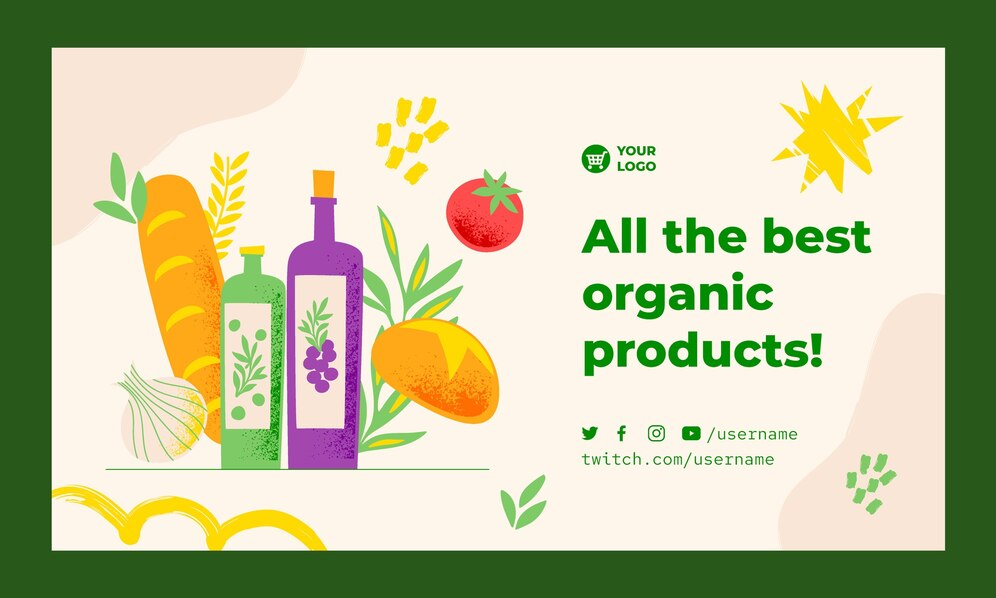 YOUR LOGO

All the best organic products!

/username
twitch.com/username